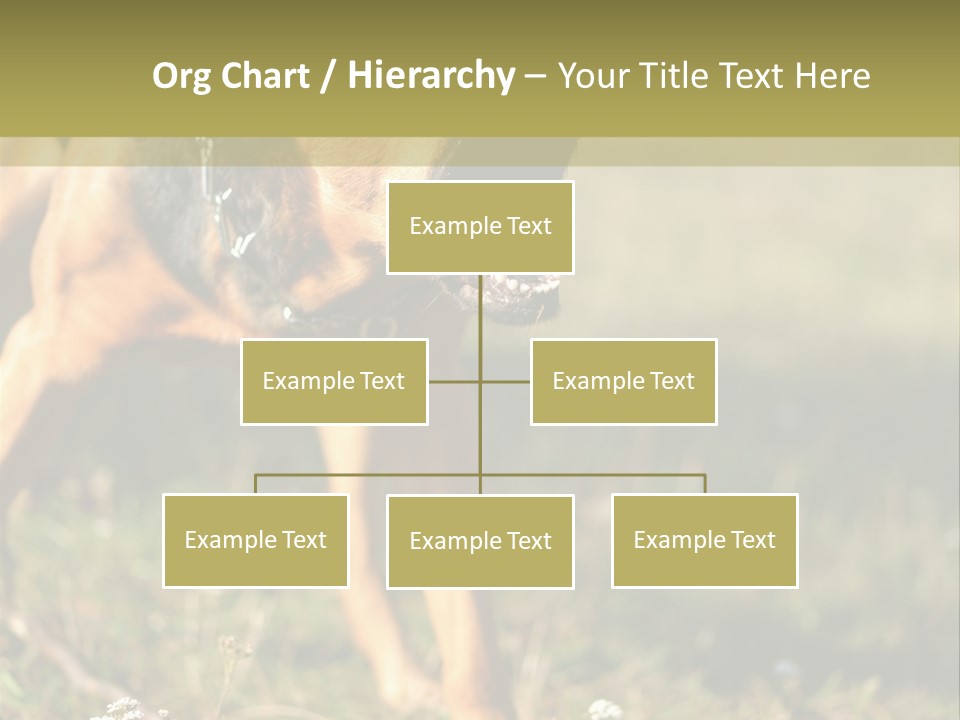 Org Chart / Hierarchy – Your Title Text Here

Example Text

Example Text

Example Text

Example Text

Example Text

Example Text